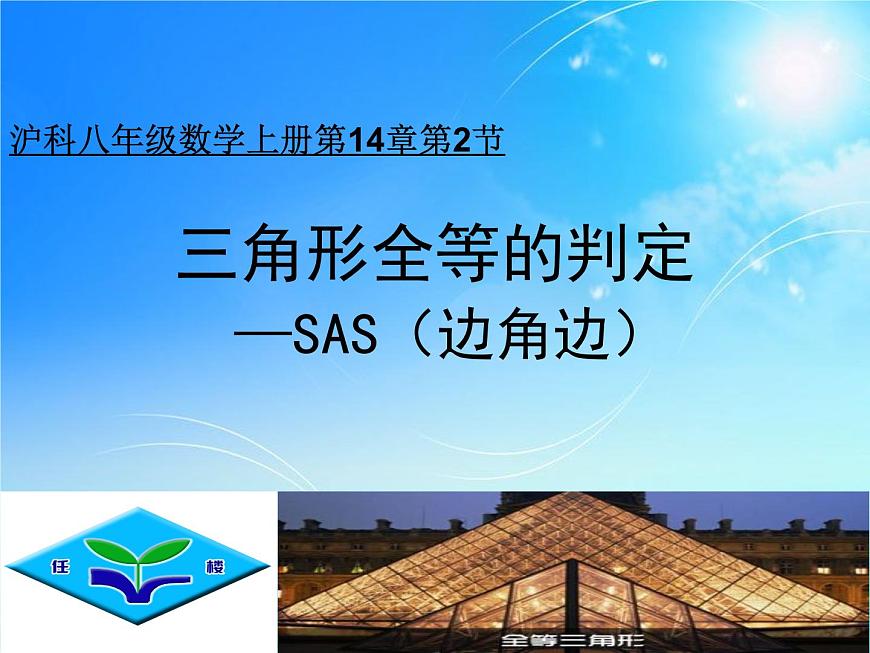 沪科八年级数学上册第14章第2节

三角形全等的判定

—SAS（边角边）

任 楼

全等三角形